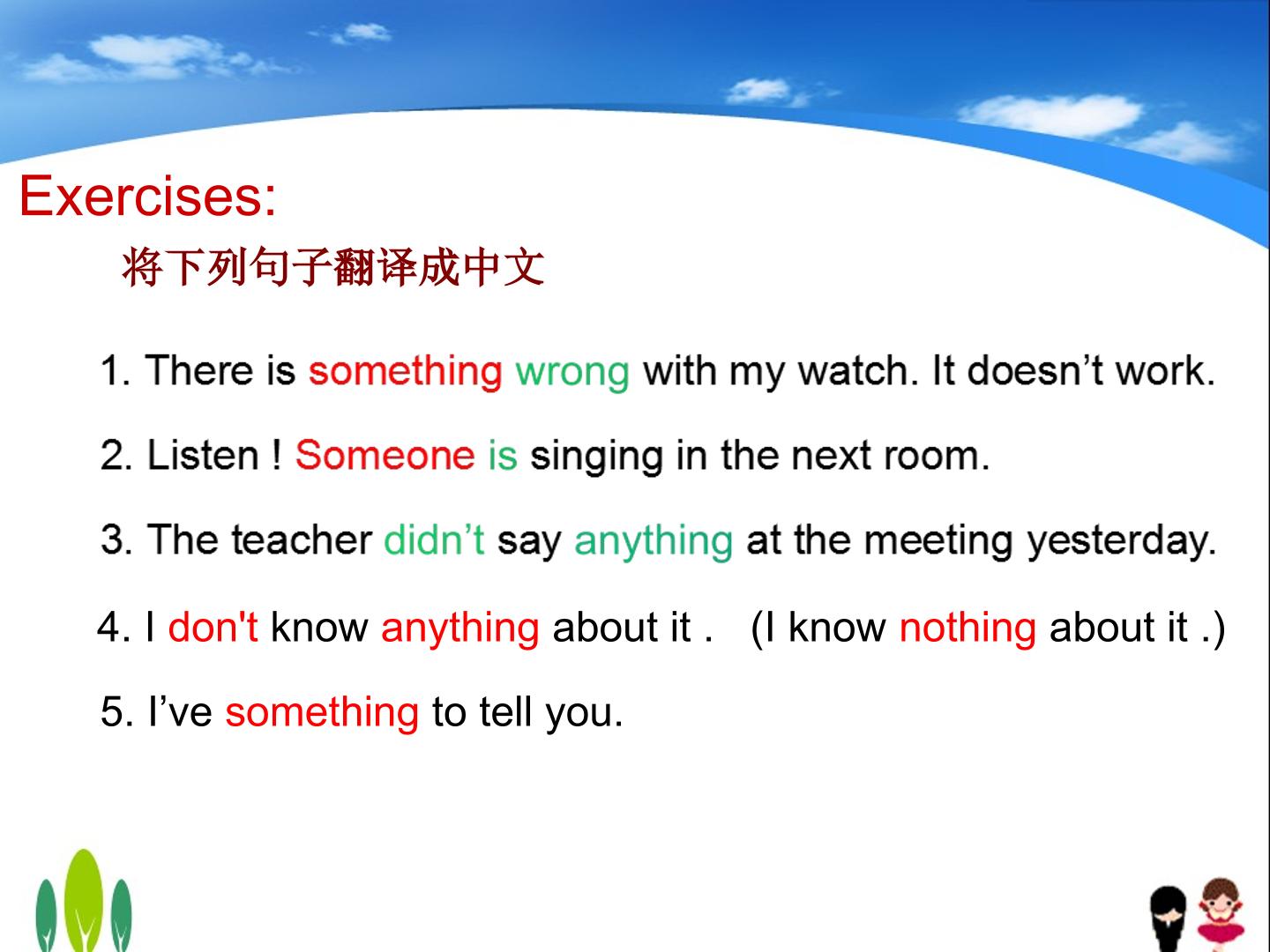 Exercises:

将下列句子翻译成中文

1. There is something wrong with my watch. It doesn’t work.

2. Listen ! Someone is singing in the next room.

3. The teacher didn’t say anything at the meeting yesterday.

4. I don't know anything about it . (I know nothing about it .)

5. I’ve something to tell you.